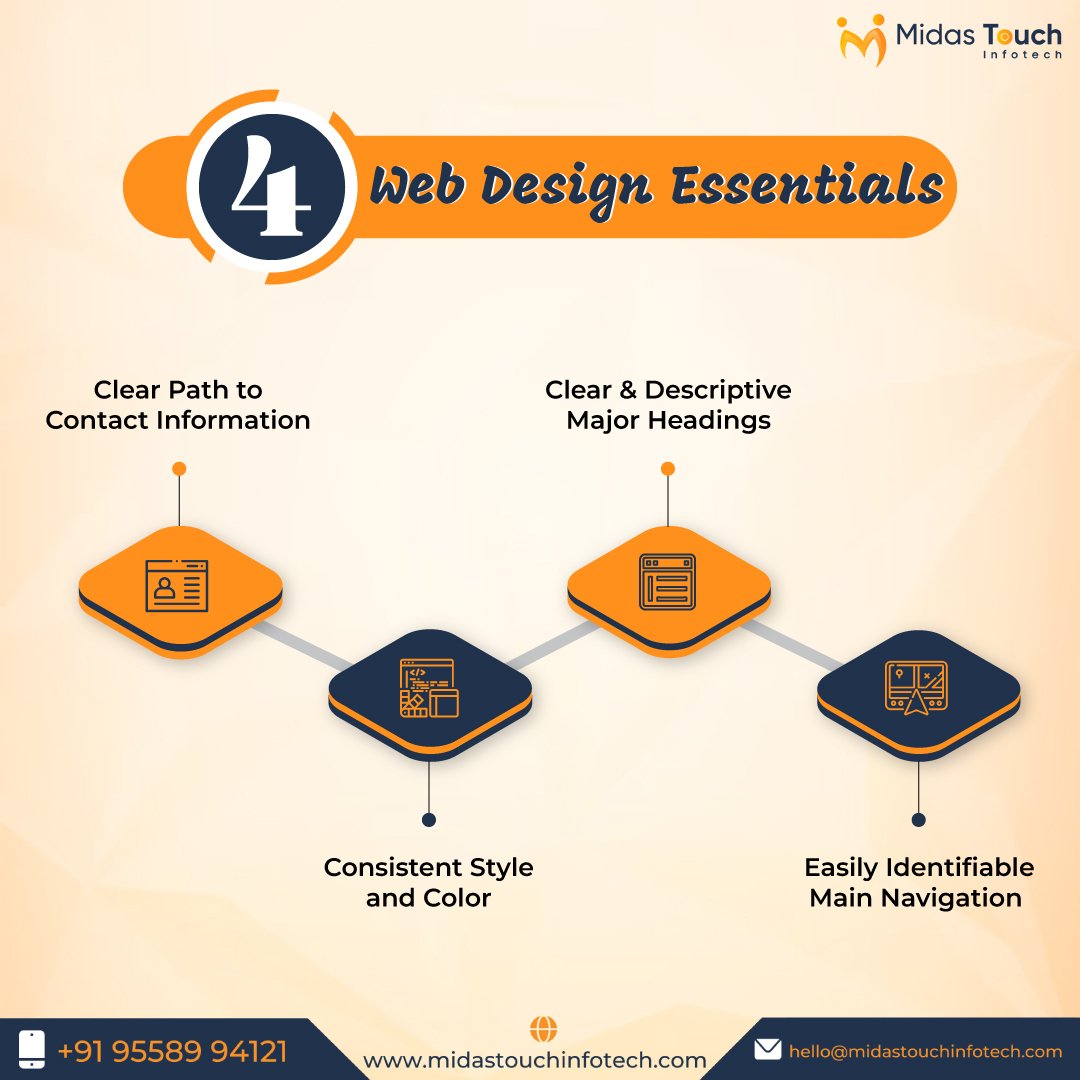 Midas Touch
Infotech

4 Web Design Essentials

Clear Path to Contact Information

Clear & Descriptive Major Headings

Consistent Style and Color

Easily Identifiable Main Navigation

+91 95589 94121

www.midastouchinfotech.com

hello@midastouchinfotech.com